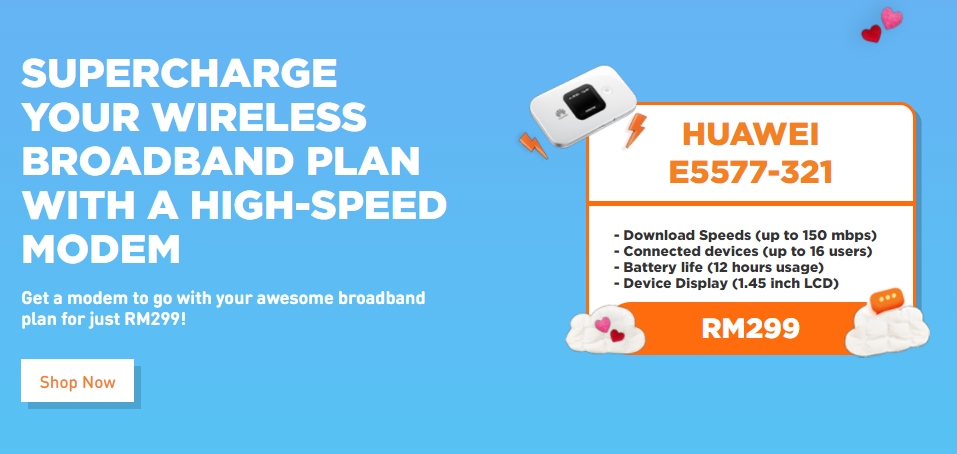 SUPERCHARGE YOUR WIRELESS BROADBAND PLAN WITH A HIGH-SPEED MODEM

Get a modem to go with your awesome broadband plan for just RM299!

Shop Now

HUAWEI E5577-321

- Download Speeds (up to 150 mbps)
- Connected devices (up to 16 users)
- Battery life (12 hours usage)
- Device Display (1.45 inch LCD)

RM299